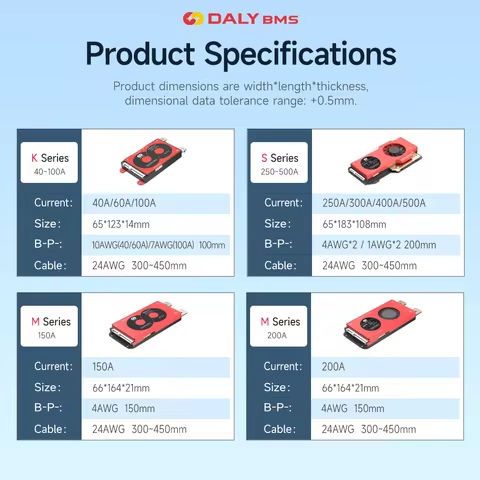 DALY BMS

Product Specifications

Product dimensions are width*length*thickness, dimensional data tolerance range: +0.5mm.

K Series
40-100A

| Current: | 40A/60A/100A |
|---|---|
| Size: | 65*123*14mm |
| B-P-: | 10AWG(40/60A)/7AWG(100A) 100mm |
| Cable: | 24AWG 300~450mm |

S Series
250-500A

| Current: | 250A/300A/400A/500A |
|---|---|
| Size: | 65*183*108mm |
| B-P-: | 4AWG*2 / 1AWG*2 200mm |
| Cable: | 24AWG 300~450mm |

M Series
150A

| Current: | 150A |
|---|---|
| Size: | 66*164*21mm |
| B-P-: | 4AWG 150mm |
| Cable: | 24AWG 300~450mm |

M Series
200A

| Current: | 200A |
|---|---|
| Size: | 66*164*21mm |
| B-P-: | 4AWG 150mm |
| Cable: | 24AWG 300~450mm |